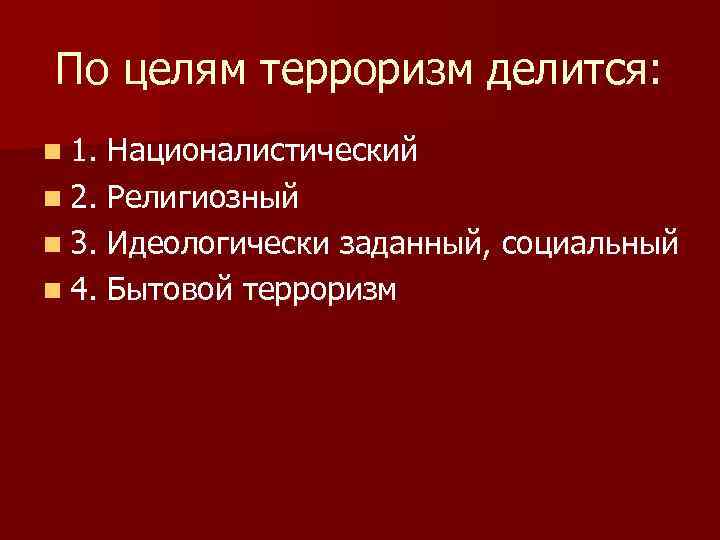 По целям терроризм делится:

1. Националистический
2. Религиозный
3. Идеологически заданный, социальный
4. Бытовой терроризм